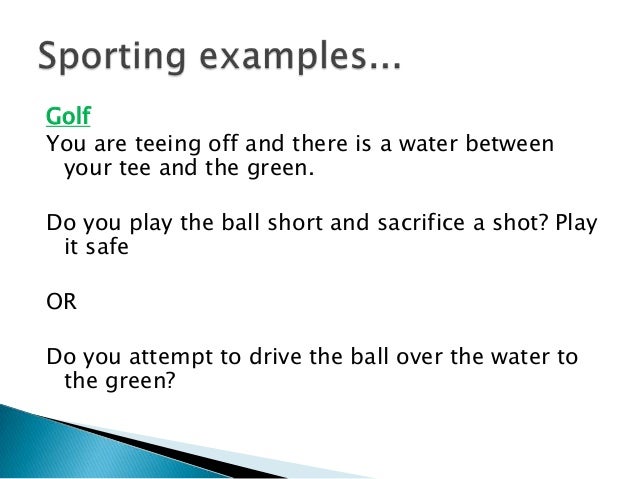 Sporting examples...

Golf
You are teeing off and there is a water between your tee and the green.

Do you play the ball short and sacrifice a shot? Play it safe

OR

Do you attempt to drive the ball over the water to the green?